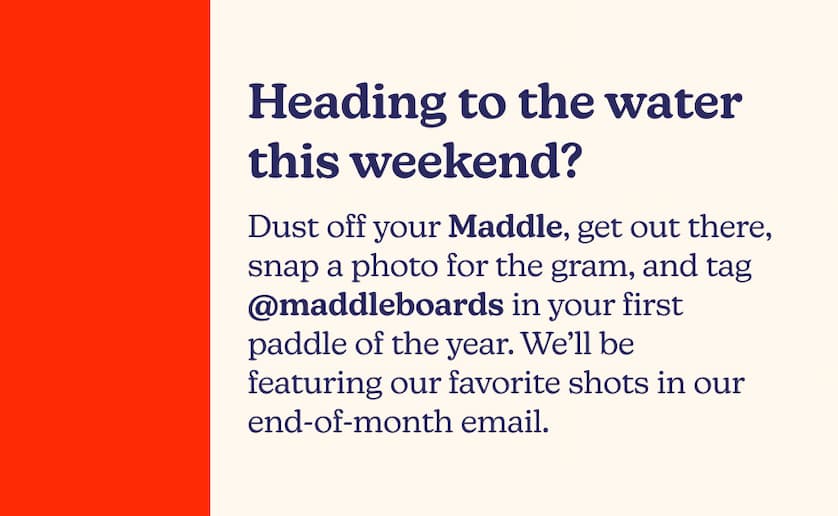 Heading to the water this weekend?

Dust off your Maddle, get out there, snap a photo for the gram, and tag @maddleboards in your first paddle of the year. We'll be featuring our favorite shots in our end-of-month email.